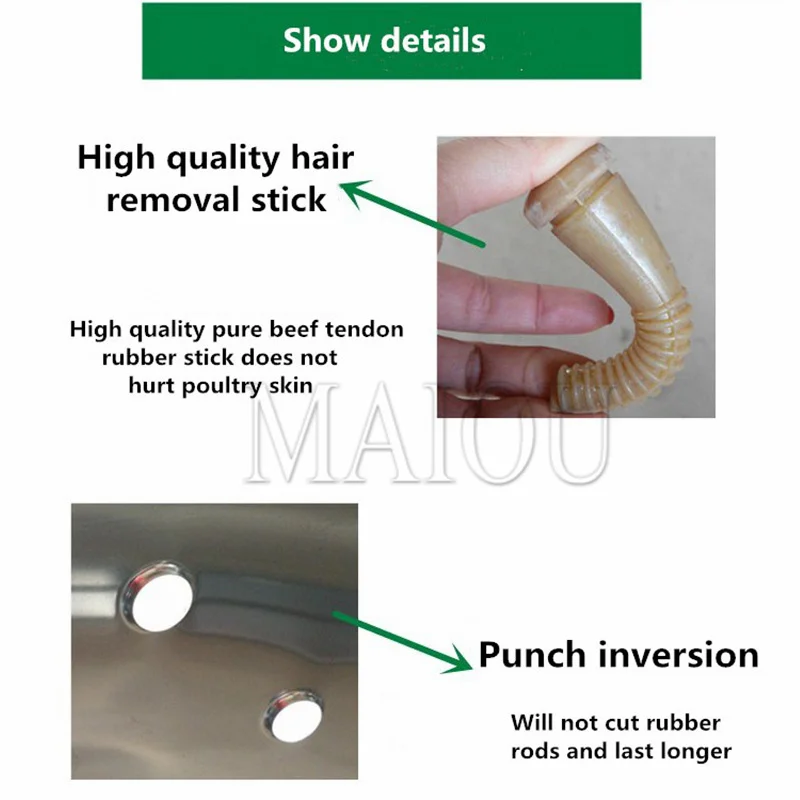 Show details

High quality hair removal stick

High quality pure beef tendon rubber stick does not hurt poultry skin

Punch inversion

Will not cut rubber rods and last longer

MAIOU